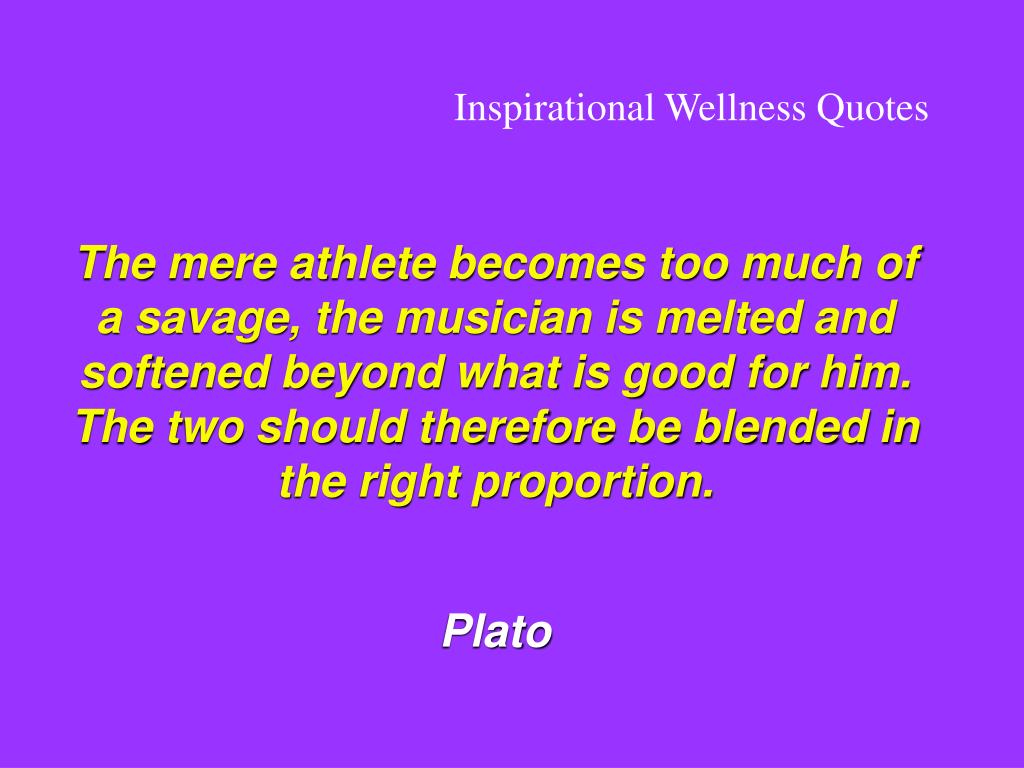 Inspirational Wellness Quotes

The mere athlete becomes too much of a savage, the musician is melted and softened beyond what is good for him. The two should therefore be blended in the right proportion.

Plato